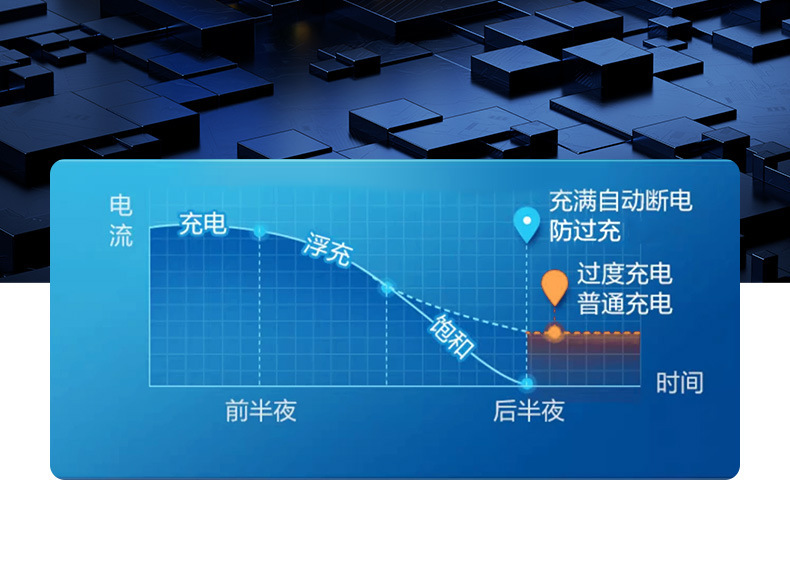 电流

充电

浮充

饱和

充满自动断电
防过充

过度充电
普通充电

时间

前半夜

后半夜